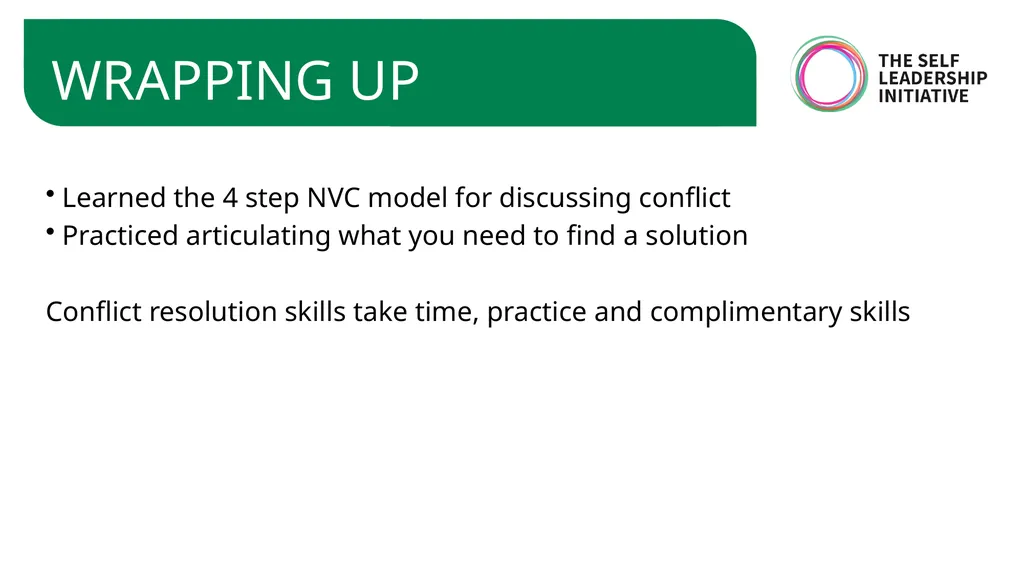 WRAPPING UP

THE SELF LEADERSHIP INITIATIVE

• Learned the 4 step NVC model for discussing conflict
• Practiced articulating what you need to find a solution

Conflict resolution skills take time, practice and complimentary skills